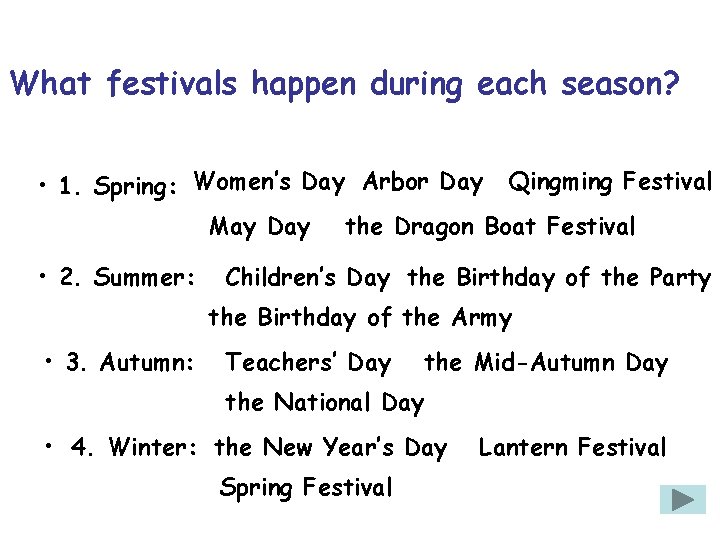 What festivals happen during each season?

• 1. Spring: Women's Day Arbor Day Qingming Festival May Day the Dragon Boat Festival

• 2. Summer: Children's Day the Birthday of the Party the Birthday of the Army

• 3. Autumn: Teachers' Day the Mid-Autumn Day the National Day

• 4. Winter: the New Year's Day Lantern Festival Spring Festival